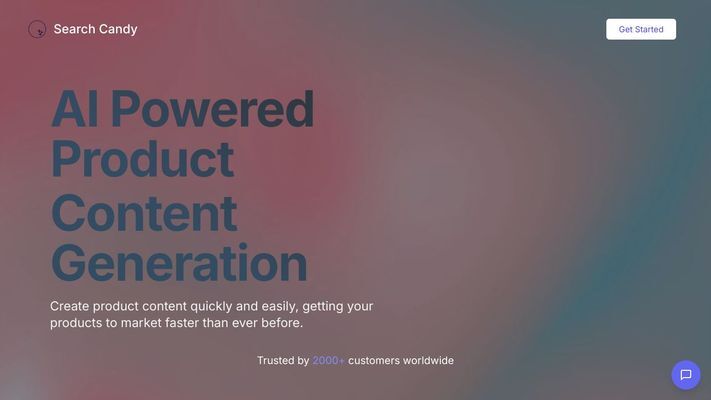 Search Candy

Get Started

AI Powered Product Content Generation

Create product content quickly and easily, getting your products to market faster than ever before.

Trusted by 2000+ customers worldwide